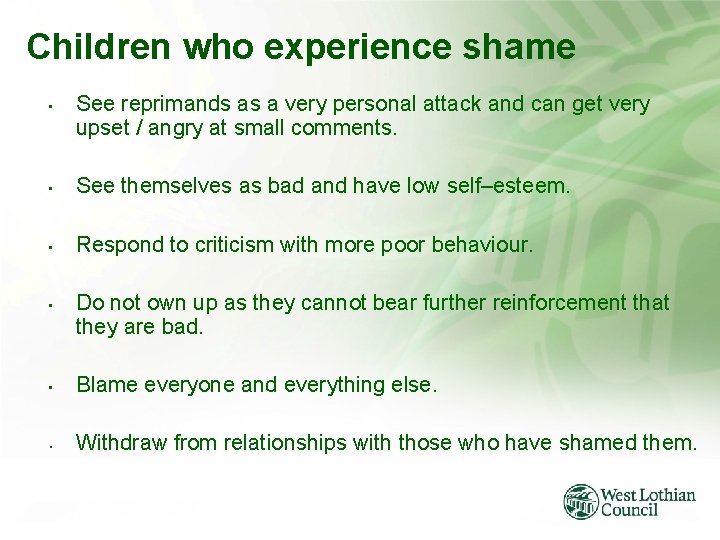 Children who experience shame

- See reprimands as a very personal attack and can get very upset / angry at small comments.

- See themselves as bad and have low self–esteem.

- Respond to criticism with more poor behaviour.

- Do not own up as they cannot bear further reinforcement that they are bad.

- Blame everyone and everything else.

- Withdraw from relationships with those who have shamed them.

West Lothian Council